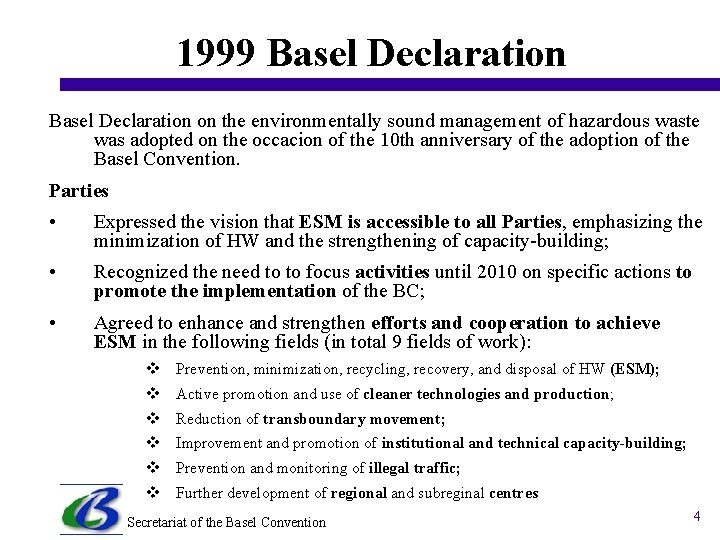 1999 Basel Declaration

Basel Declaration on the environmentally sound management of hazardous waste was adopted on the occacion of the 10th anniversary of the adoption of the Basel Convention.

Parties

• Expressed the vision that ESM is accessible to all Parties, emphasizing the minimization of HW and the strengthening of capacity-building;

• Recognized the need to to focus activities until 2010 on specific actions to promote the implementation of the BC;

• Agreed to enhance and strengthen efforts and cooperation to achieve ESM in the following fields (in total 9 fields of work):

❖ Prevention, minimization, recycling, recovery, and disposal of HW (ESM);

❖ Active promotion and use of cleaner technologies and production;

❖ Reduction of transboundary movement;

❖ Improvement and promotion of institutional and technical capacity-building;

❖ Prevention and monitoring of illegal traffic;

❖ Further development of regional and subreginal centres

Secretariat of the Basel Convention

4